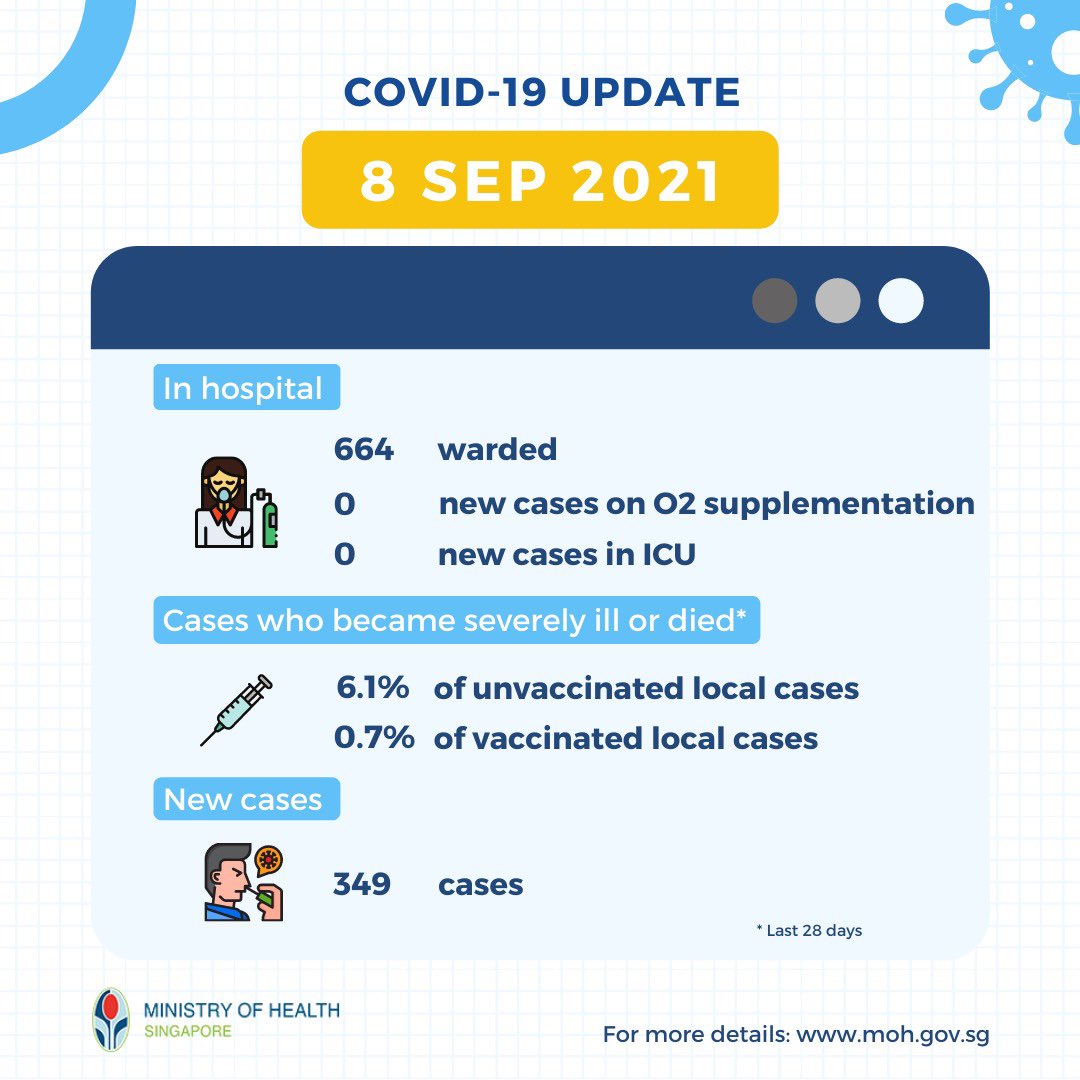 COVID-19 UPDATE

8 SEP 2021

In hospital

664 warded

0 new cases on O2 supplementation

0 new cases in ICU

Cases who became severely ill or died*

6.1% of unvaccinated local cases

0.7% of vaccinated local cases

New cases

349 cases

* Last 28 days

MINISTRY OF HEALTH
SINGAPORE

For more details: www.moh.gov.sg